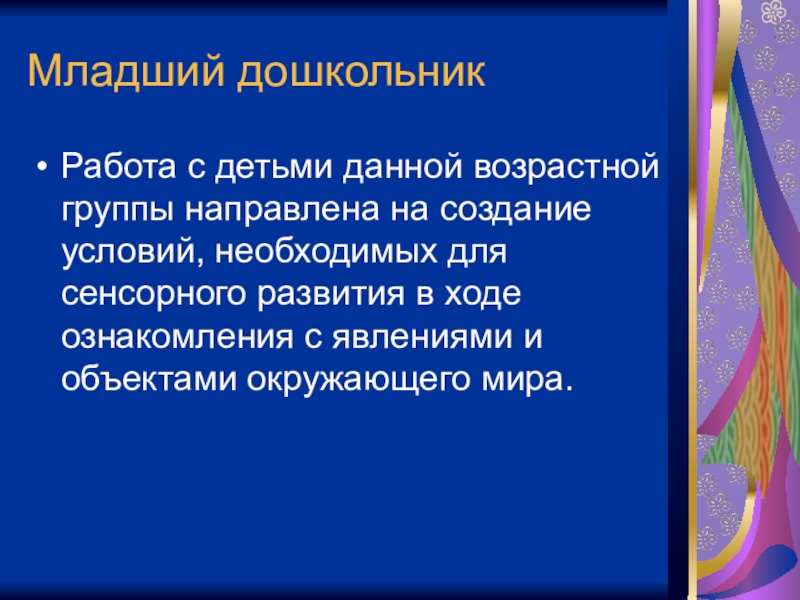 Младший дошкольник

• Работа с детьми данной возрастной группы направлена на создание условий, необходимых для сенсорного развития в ходе ознакомления с явлениями и объектами окружающего мира.